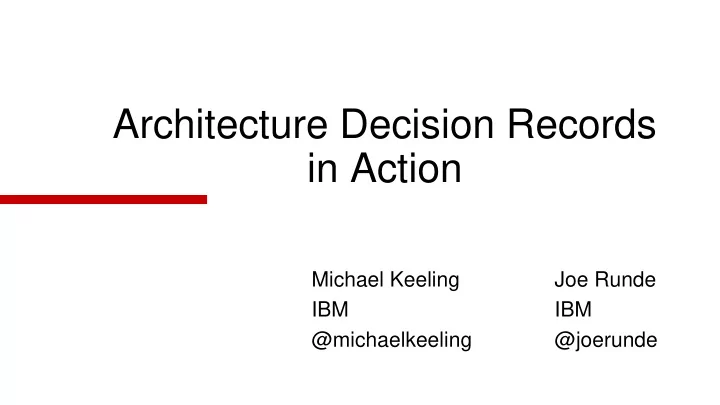 Architecture Decision Records in Action

Michael Keeling
IBM
@michaelkeeling

Joe Runde
IBM
@joerunde